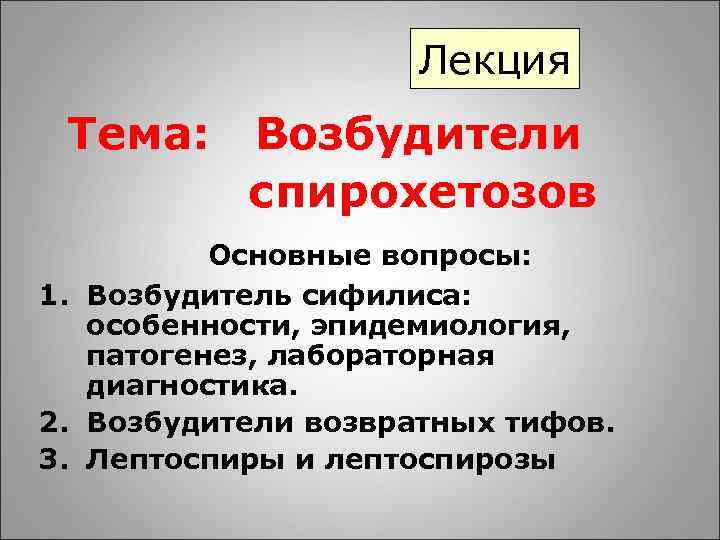 Лекция

Тема: Возбудители спирохетозов

Основные вопросы:

1. Возбудитель сифилиса: особенности, эпидемиология, патогенез, лабораторная диагностика.
2. Возбудители возвратных тифов.
3. Лептоспиры и лептоспирозы